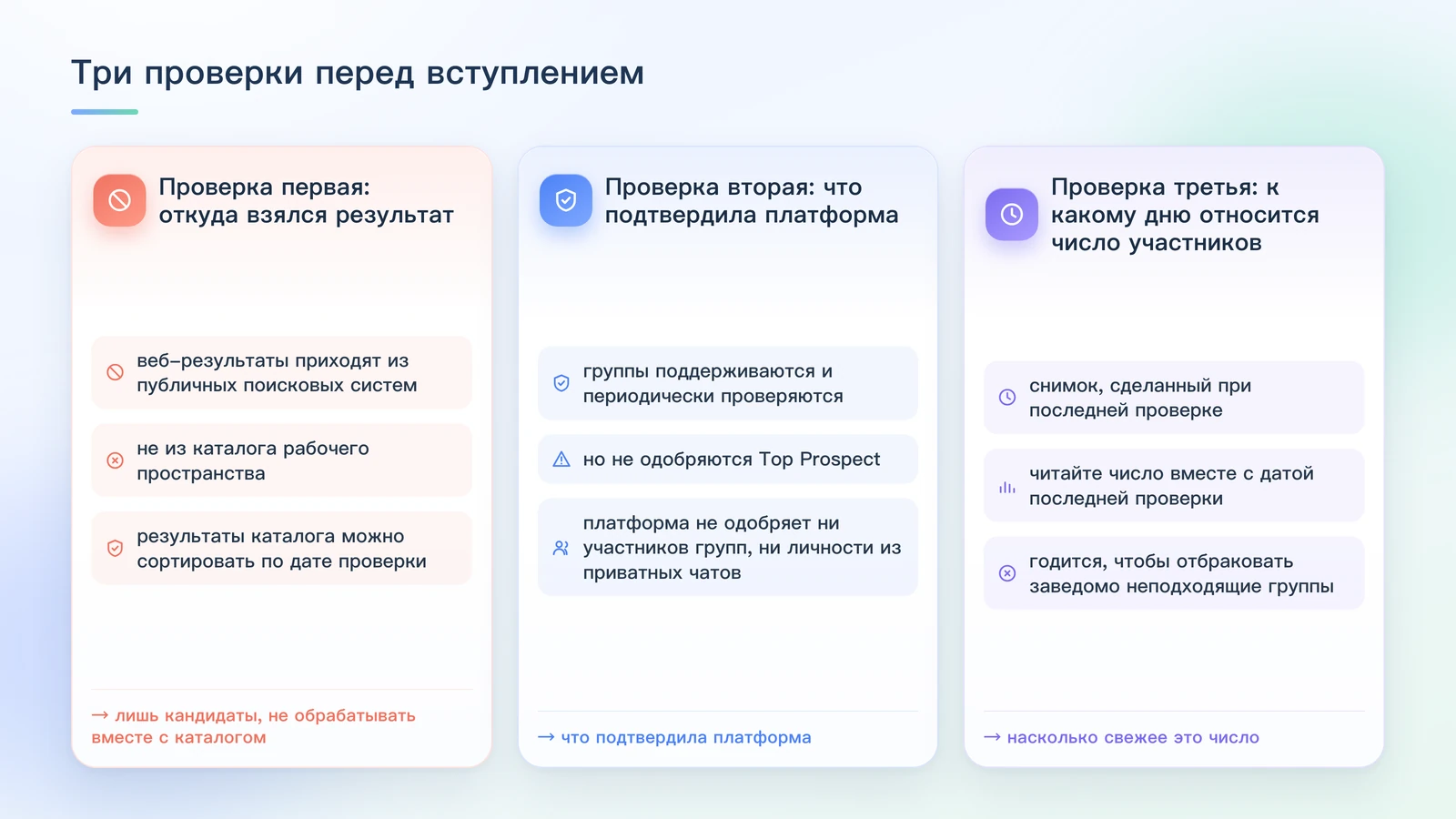 Три проверки перед вступлением

Проверка первая: откуда взялся результат

веб–результаты приходят из публичных поисковых систем

не из каталога рабочего пространства

результаты каталога можно сортировать по дате проверки

→ лишь кандидаты, не обрабатывать вместе с каталогом

Проверка вторая: что подтвердила платформа

группы поддерживаются и периодически проверяются

но не одобряются Top Prospect

платформа не одобряет ни участников групп, ни личности из приватных чатов

→ что подтвердила платформа

Проверка третья: к какому дню относится число участников

снимок, сделанный при последней проверке

читайте число вместе с датой последней проверки

годится, чтобы отбраковать заведомо неподходящие группы

→ насколько свежее это число